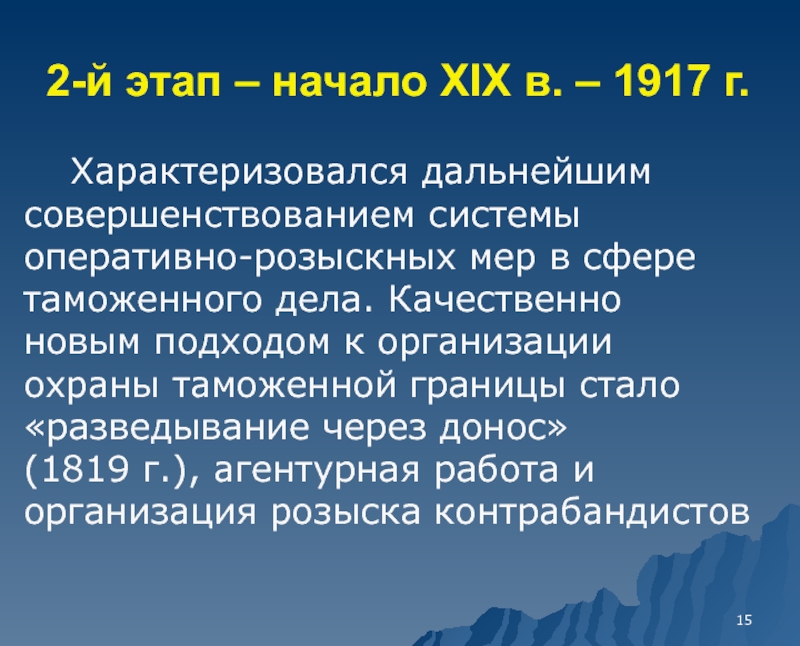 2-й этап – начало XIX в. – 1917 г.

Характеризовался дальнейшим совершенствованием системы оперативно-розыскных мер в сфере таможенного дела. Качественно новым подходом к организации охраны таможенной границы стало «разведывание через донос» (1819 г.), агентурная работа и организация розыска контрабандистов

15